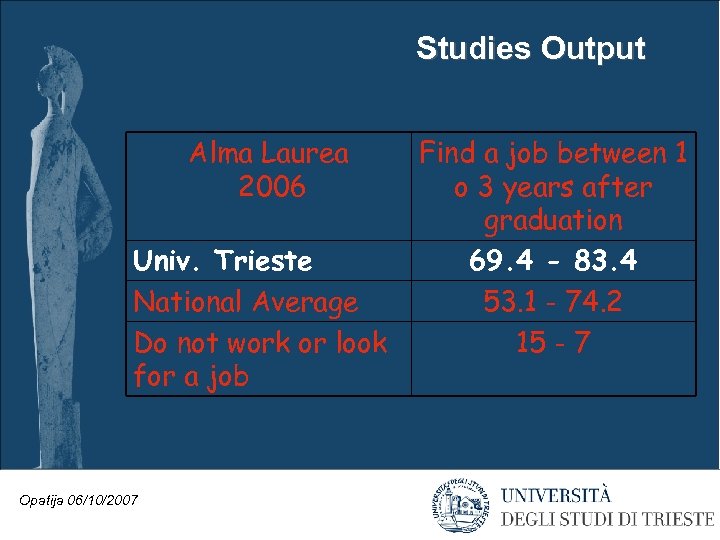 Studies Output

| Alma Laurea 2006 | Find a job between 1 o 3 years after graduation |
|---|---|
| Univ. Trieste | 69.4 - 83.4 |
| National Average | 53.1 - 74.2 |
| Do not work or look for a job | 15 - 7 |

Opatija 06/10/2007

UNIVERSITÀ DEGLI STUDI DI TRIESTE